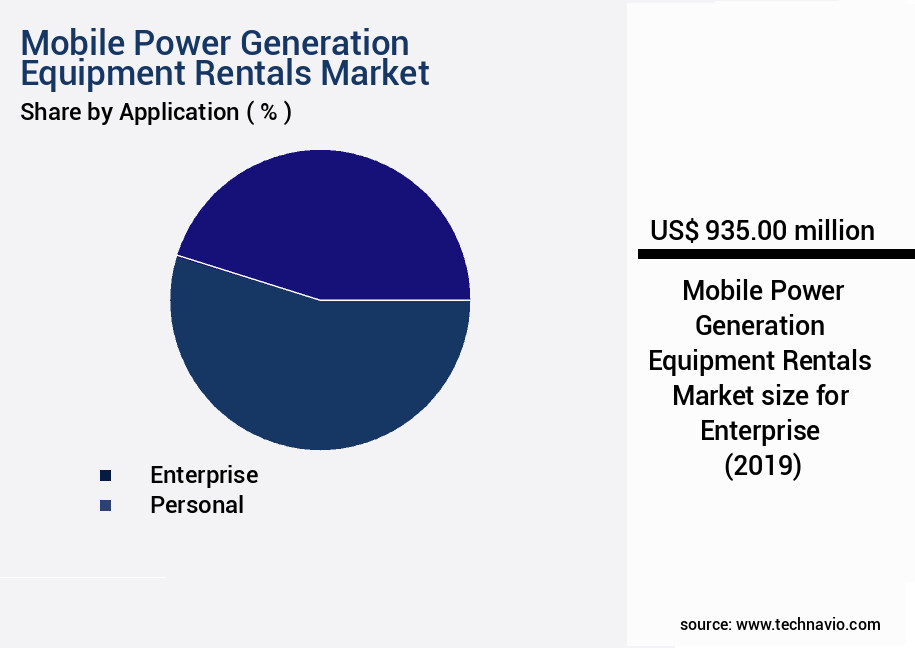 Mobile Power Generation Equipment Rentals Market
Share by Application ( % )

Enterprise
Personal

US$ 935.00 million

Mobile Power Generation Equipment Rentals Market size for Enterprise (2019)

source: www.technavio.com